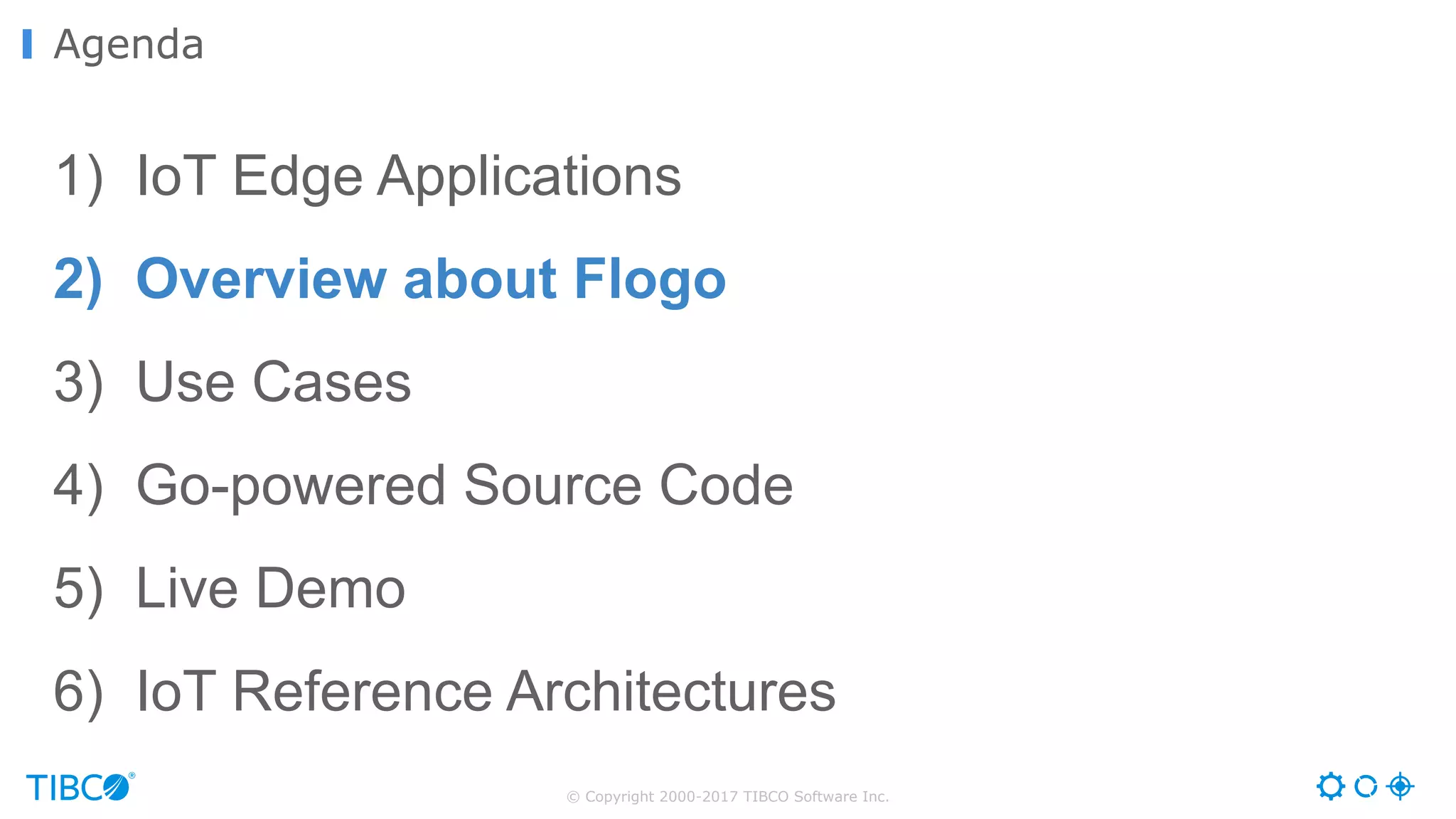 Agenda

1) IoT Edge Applications

2) Overview about Flogo

3) Use Cases

4) Go-powered Source Code

5) Live Demo

6) IoT Reference Architectures

TIBCO®

© Copyright 2000-2017 TIBCO Software Inc.